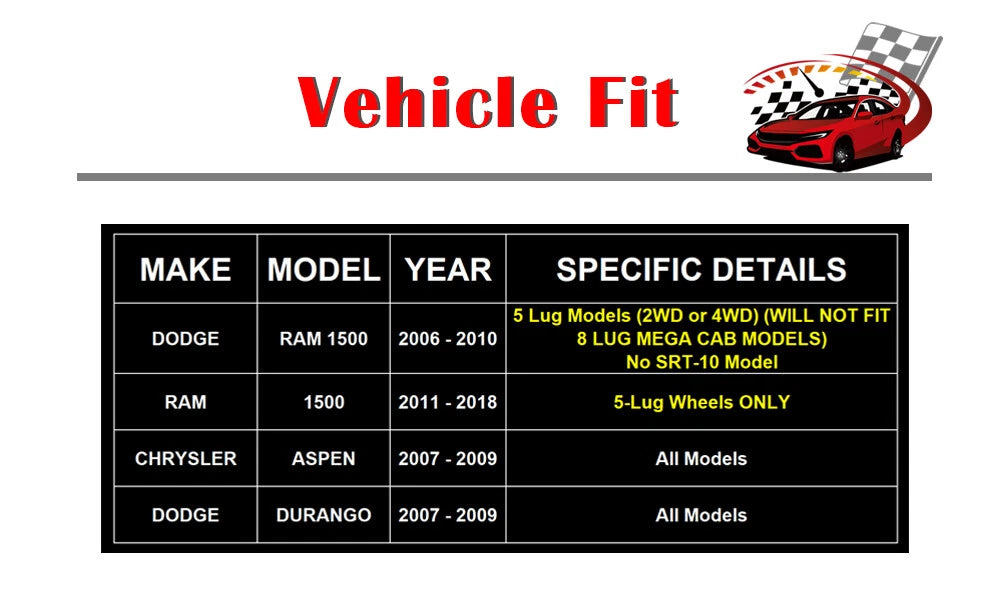 Vehicle Fit

| MAKE | MODEL | YEAR | SPECIFIC DETAILS |
|---|---|---|---|
| DODGE | RAM 1500 | 2006 - 2010 | 5 Lug Models (2WD or 4WD) (WILL NOT FIT 8 LUG MEGA CAB MODELS) No SRT-10 Model |
| RAM | 1500 | 2011 - 2018 | 5-Lug Wheels ONLY |
| CHRYSLER | ASPEN | 2007 - 2009 | All Models |
| DODGE | DURANGO | 2007 - 2009 | All Models |